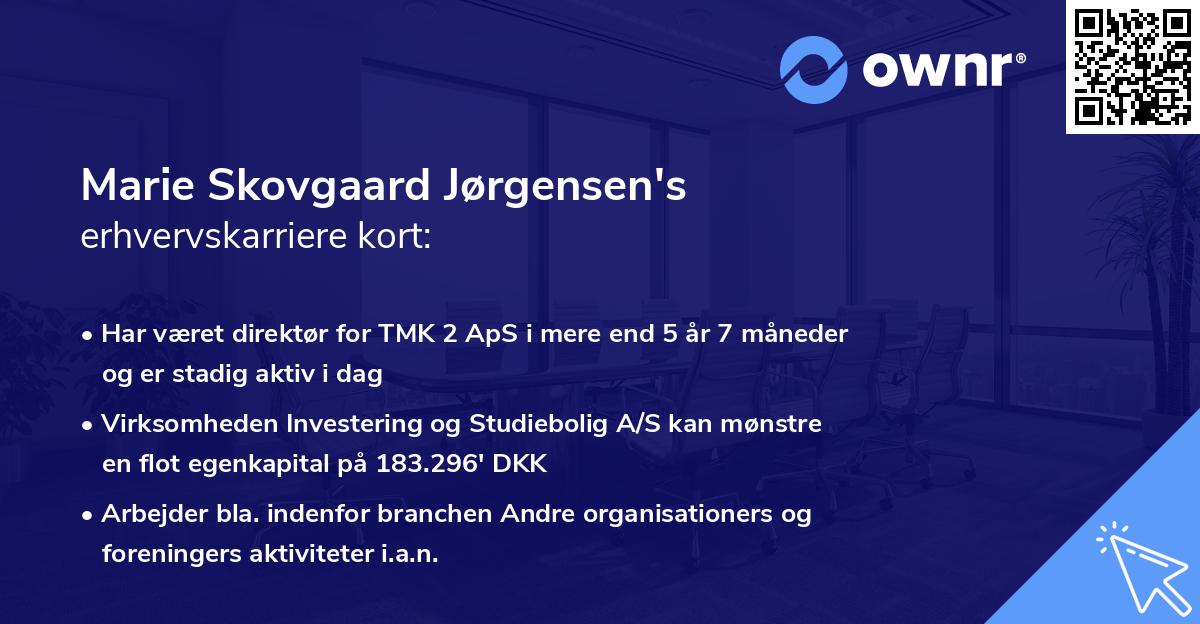 ownr®

Marie Skovgaard Jørgensen's
erhvervskarriere kort:

• Har været direktør for TMK 2 ApS i mere end 5 år 7 måneder og er stadig aktiv i dag

• Virksomheden Investering og Studiebolig A/S kan mønstre en flot egenkapital på 183.296' DKK

• Arbejder bla. indenfor branchen Andre organisationers og foreningers aktiviteter i.a.n.